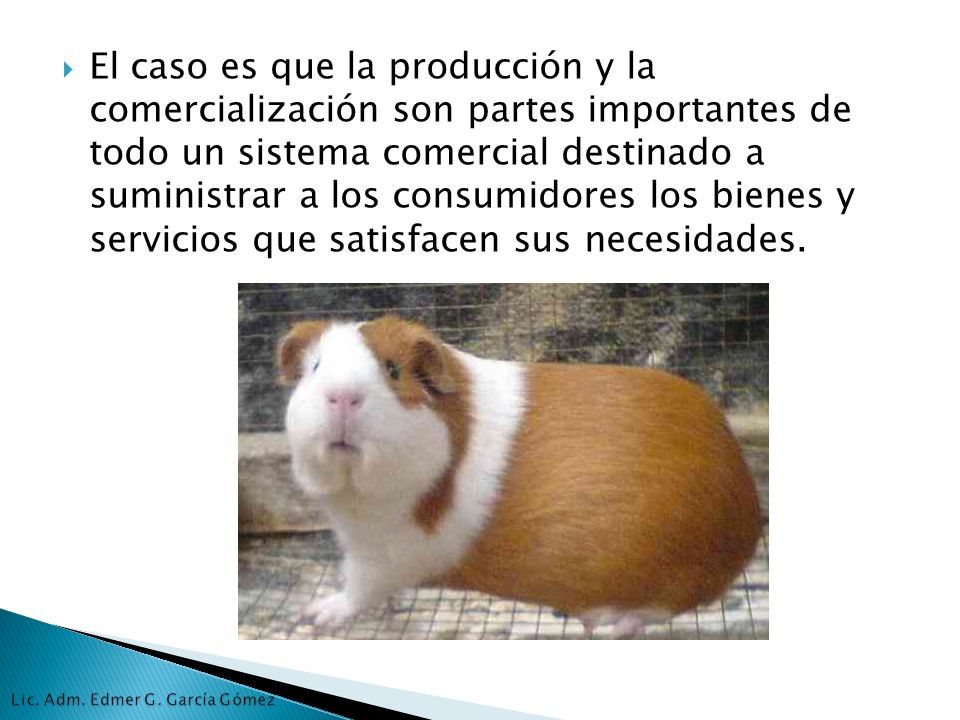 El caso es que la producción y la comercialización son partes importantes de todo un sistema comercial destinado a suministrar a los consumidores los bienes y servicios que satisfacen sus necesidades.

Lic. Adm. Edmer G. García Gómez